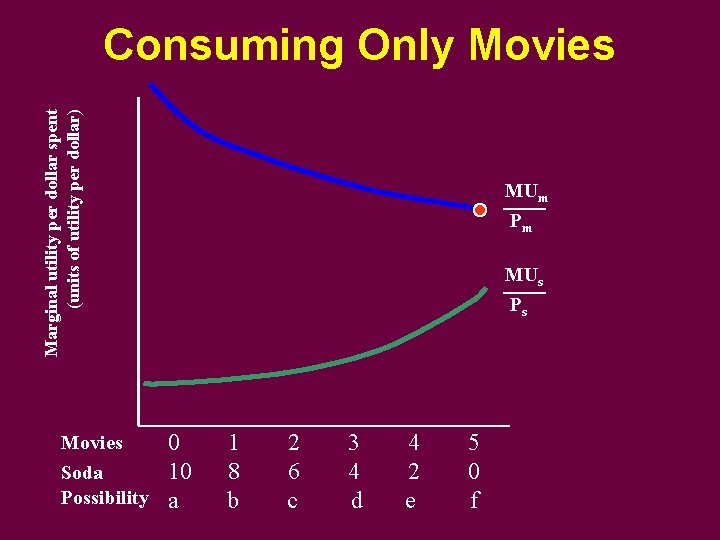 Consuming Only Movies

Marginal utility per dollar spent (units of utility per dollar)

$\frac{MU_m}{P_m}$

$\frac{MU_s}{P_s}$

| Movies | 0 | 1 | 2 | 3 | 4 | 5 |
|---|---|---|---|---|---|---|
| Soda | 10 | 8 | 6 | 4 | 2 | 0 |
| Possibility | a | b | c | d | e | f |